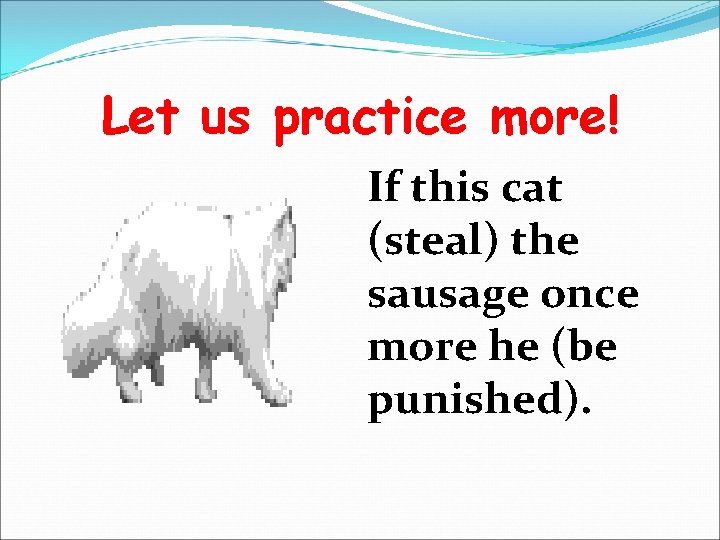 Let us practice more!

If this cat (steal) the sausage once more he (be punished).